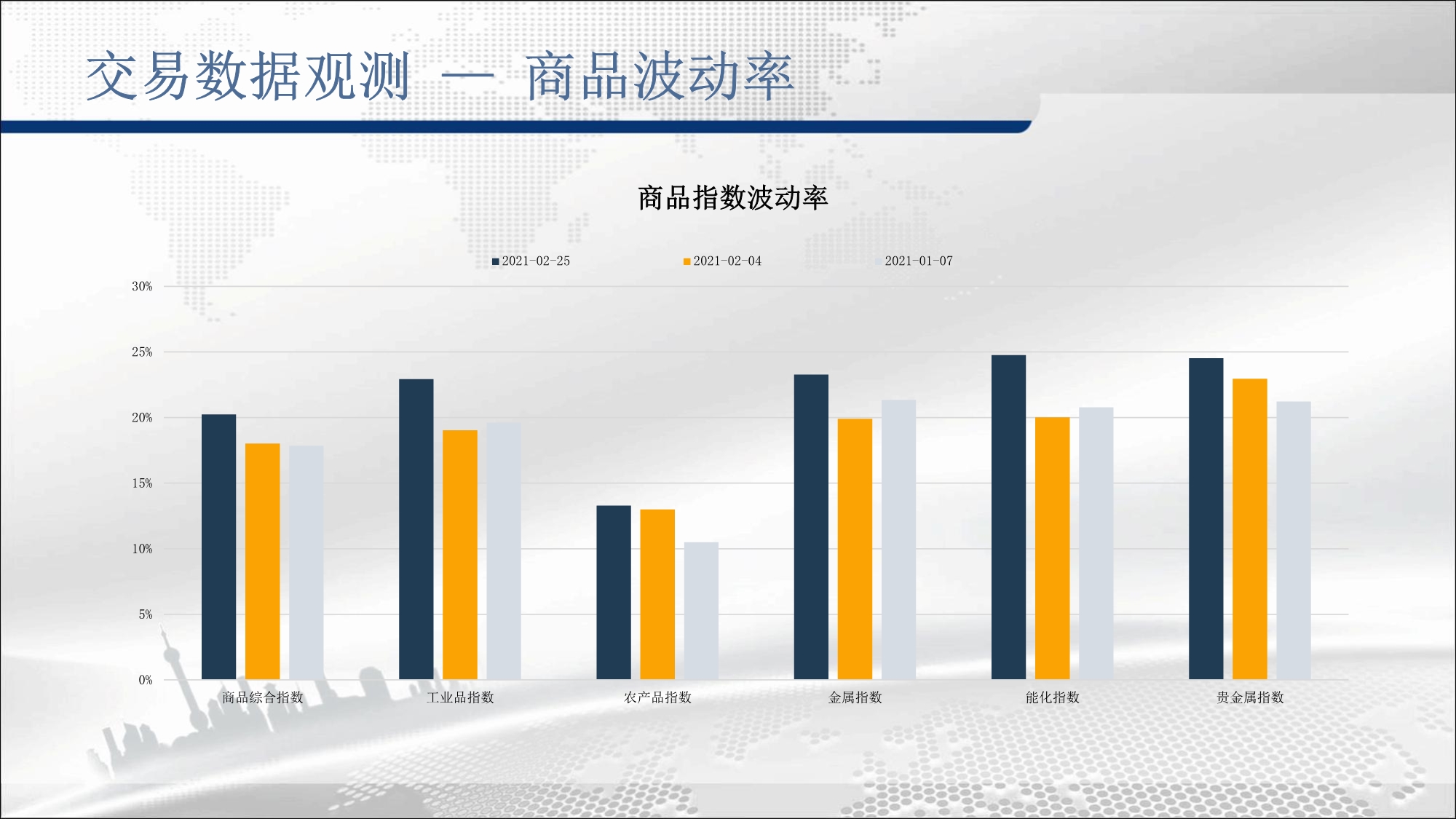 交易数据观测 — 商品波动率

商品指数波动率

2021-02-25 2021-02-04 2021-01-07

30%
25%
20%
15%
10%
5%
0%

商品综合指数 工业品指数 农产品指数 金属指数 能化指数 贵金属指数